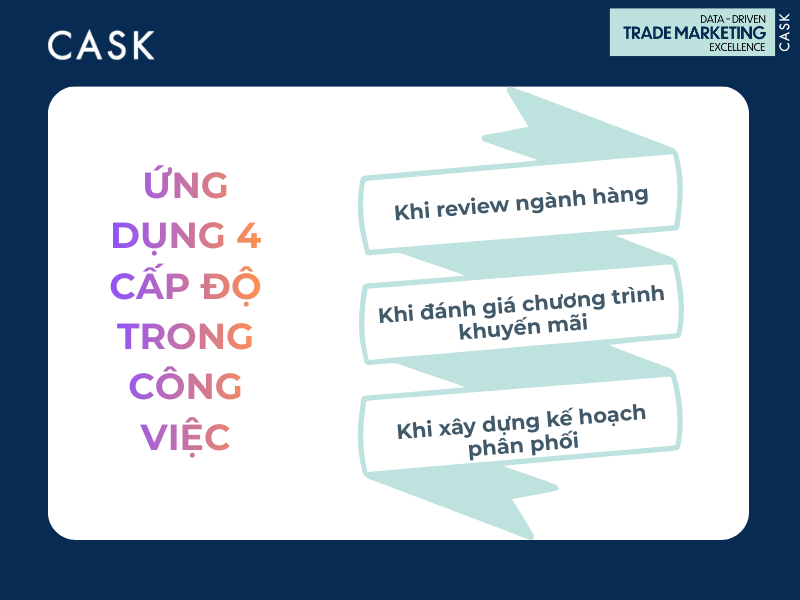 CASK

DATA - DRIVEN
TRADE MARKETING
EXCELLENCE
CASK

ỨNG DỤNG 4 CẤP ĐỘ TRONG CÔNG VIỆC

Khi review ngành hàng

Khi đánh giá chương trình khuyến mãi

Khi xây dựng kế hoạch phân phối